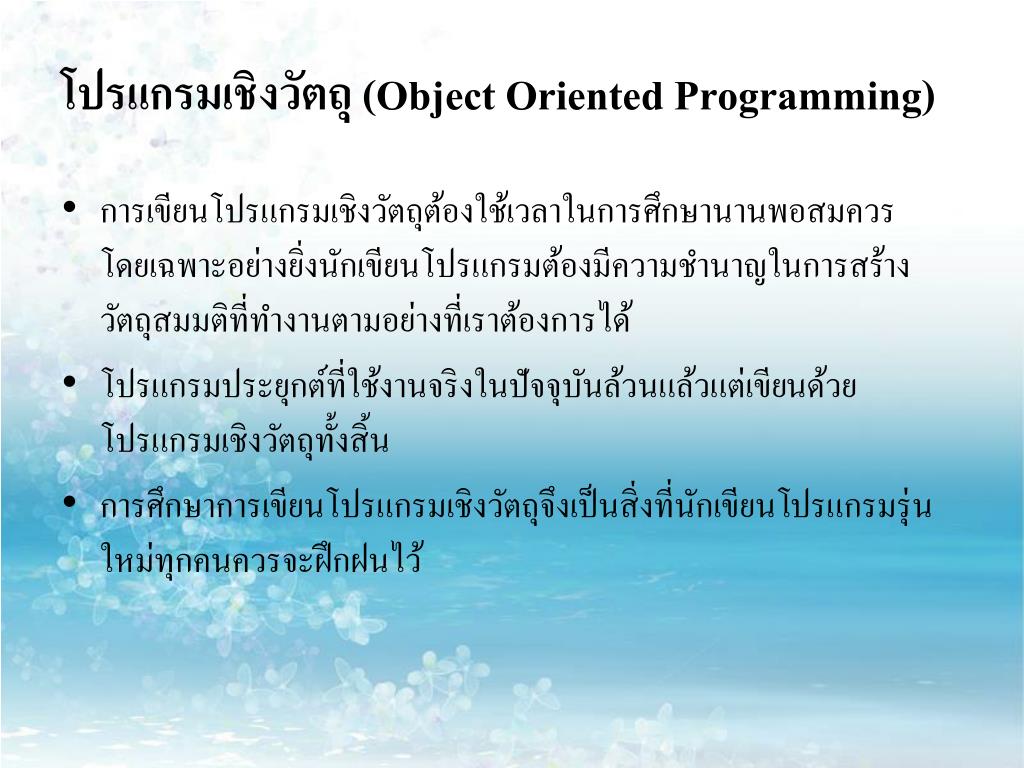 โปรแกรมเชิงวัตถุ (Object Oriented Programming)

• การเขียนโปรแกรมเชิงวัตถุต้องใช้เวลาในการศึกษานานพอสมควร โดยเฉพาะอย่างยิ่งนักเขียนโปรแกรมต้องมีความชำนาญในการสร้างวัตถุสมมติที่ทำงานตามอย่างที่เราต้องการได้

• โปรแกรมประยุกต์ที่ใช้งานจริงในปัจจุบันล้วนแล้วแต่เขียนด้วยโปรแกรมเชิงวัตถุทั้งสิ้น

• การศึกษาการเขียนโปรแกรมเชิงวัตถุจึงเป็นสิ่งที่นักเขียนโปรแกรมรุ่นใหม่ทุกคนควรจะฝึกฝนไว้